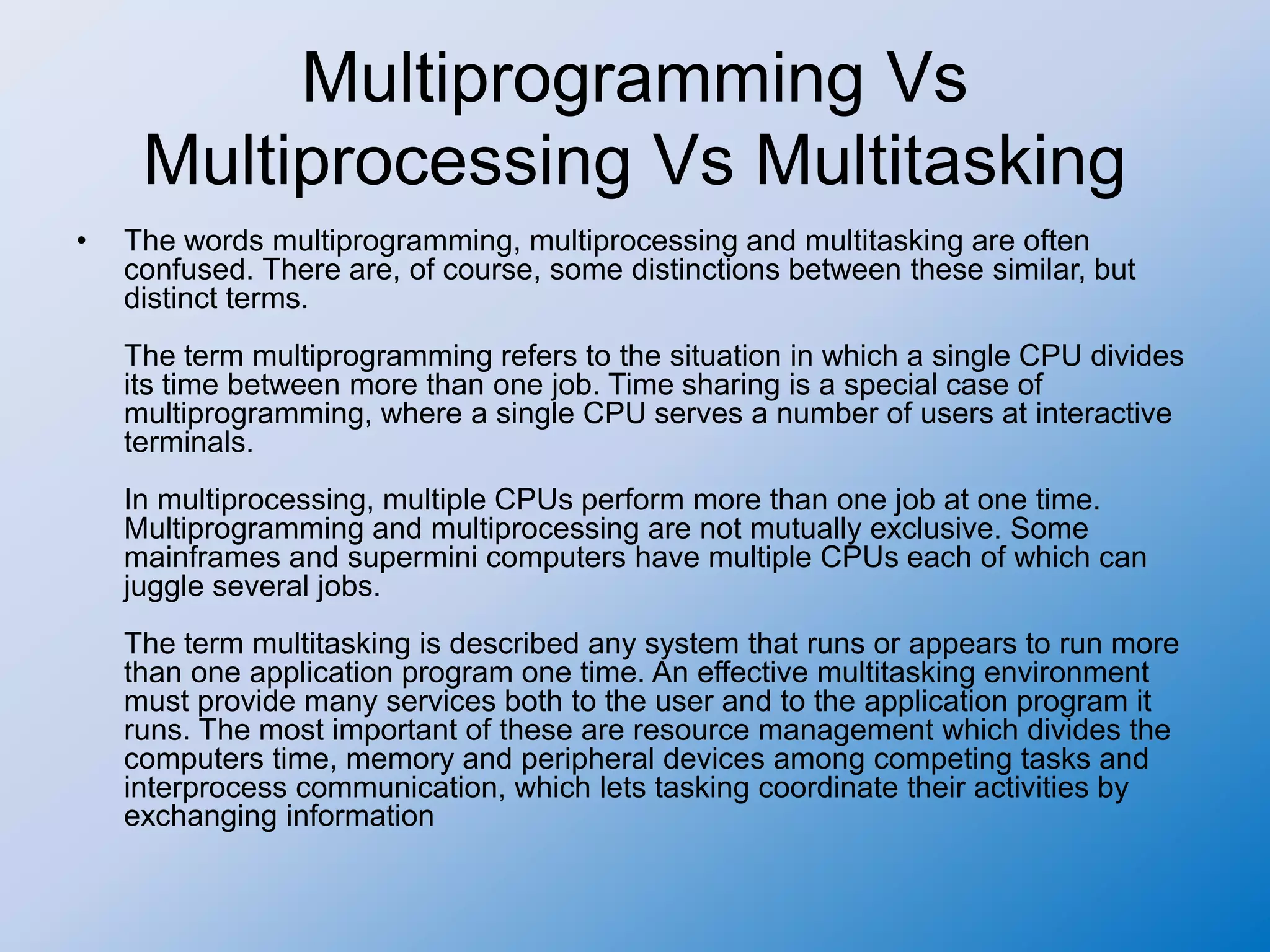 Multiprogramming Vs Multiprocessing Vs Multitasking

• The words multiprogramming, multiprocessing and multitasking are often confused. There are, of course, some distinctions between these similar, but distinct terms.

The term multiprogramming refers to the situation in which a single CPU divides its time between more than one job. Time sharing is a special case of multiprogramming, where a single CPU serves a number of users at interactive terminals.

In multiprocessing, multiple CPUs perform more than one job at one time. Multiprogramming and multiprocessing are not mutually exclusive. Some mainframes and supermini computers have multiple CPUs each of which can juggle several jobs.

The term multitasking is described any system that runs or appears to run more than one application program one time. An effective multitasking environment must provide many services both to the user and to the application program it runs. The most important of these are resource management which divides the computers time, memory and peripheral devices among competing tasks and interprocess communication, which lets tasking coordinate their activities by exchanging information